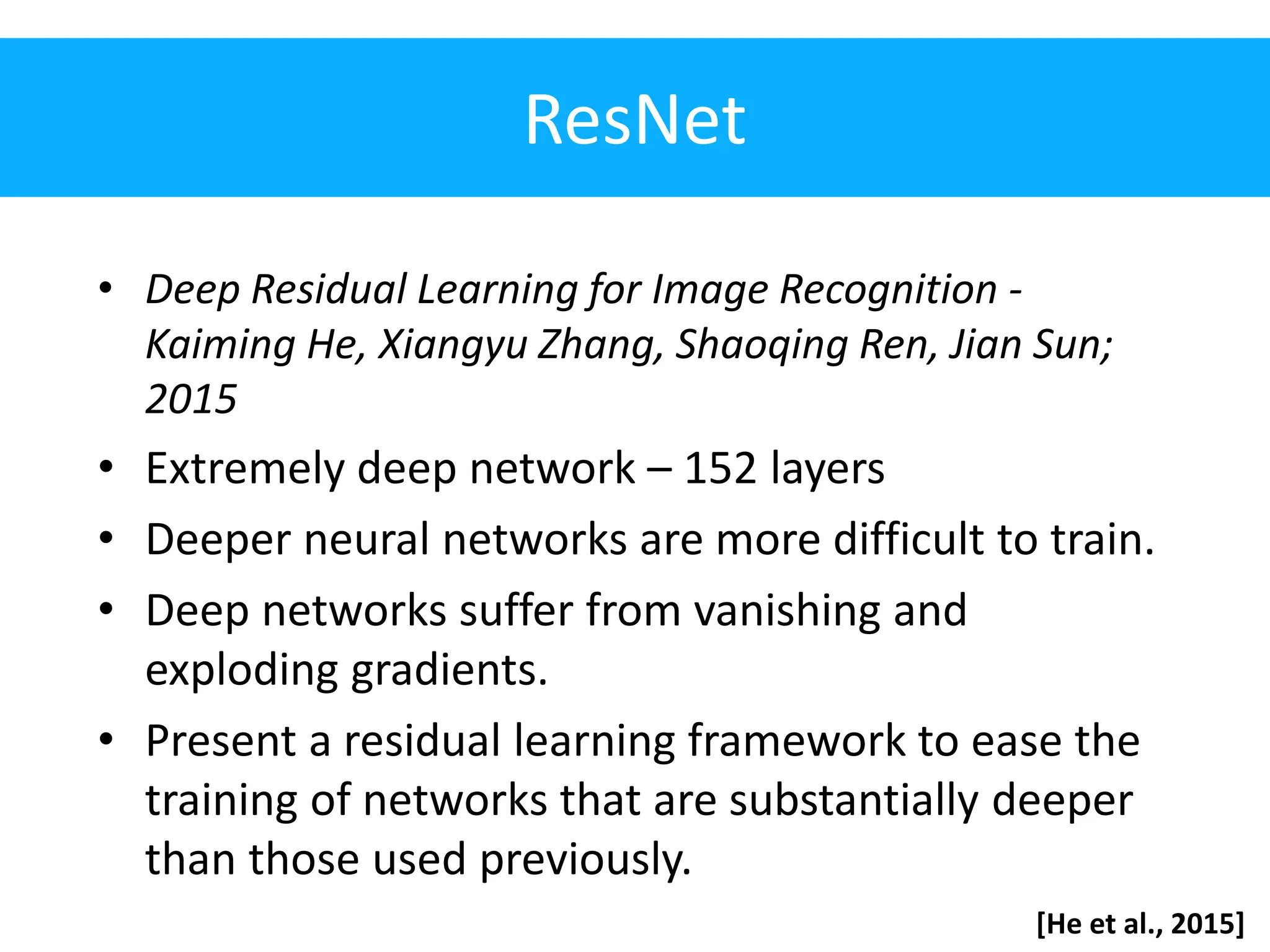 ResNet

• Deep Residual Learning for Image Recognition - Kaiming He, Xiangyu Zhang, Shaoqing Ren, Jian Sun; 2015
• Extremely deep network – 152 layers
• Deeper neural networks are more difficult to train.
• Deep networks suffer from vanishing and exploding gradients.
• Present a residual learning framework to ease the training of networks that are substantially deeper than those used previously.

[He et al., 2015]